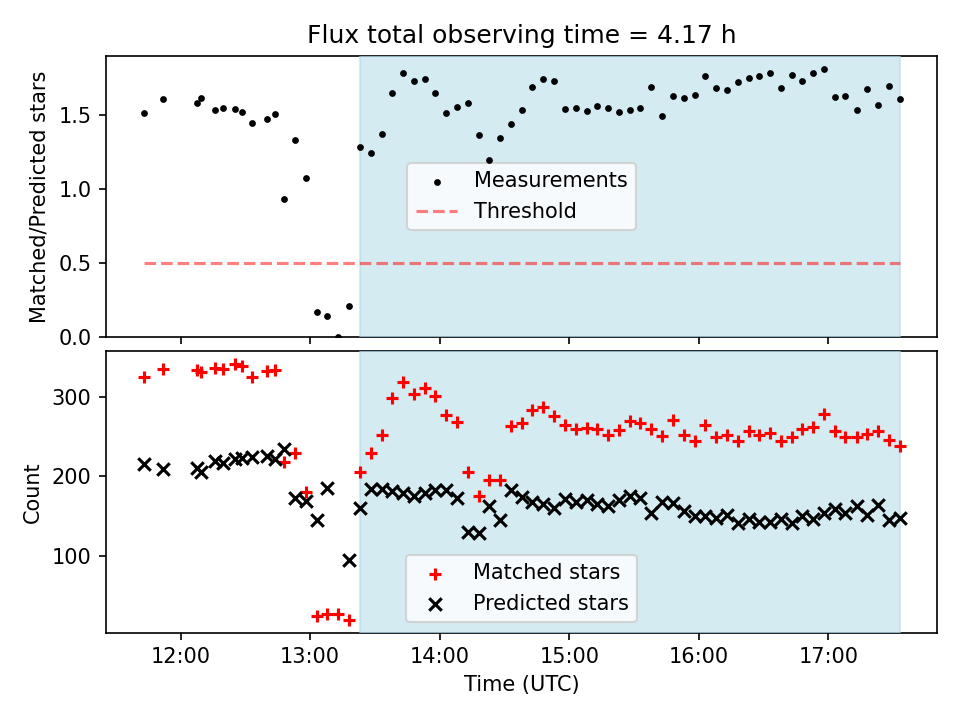 Flux total observing time = 4.17 h

Matched/Predicted stars

1.5
1.0
0.5
0.0

Measurements
Threshold

Count

300
200
100

Matched stars
Predicted stars

12:00
13:00
14:00
15:00
16:00
17:00

Time (UTC)